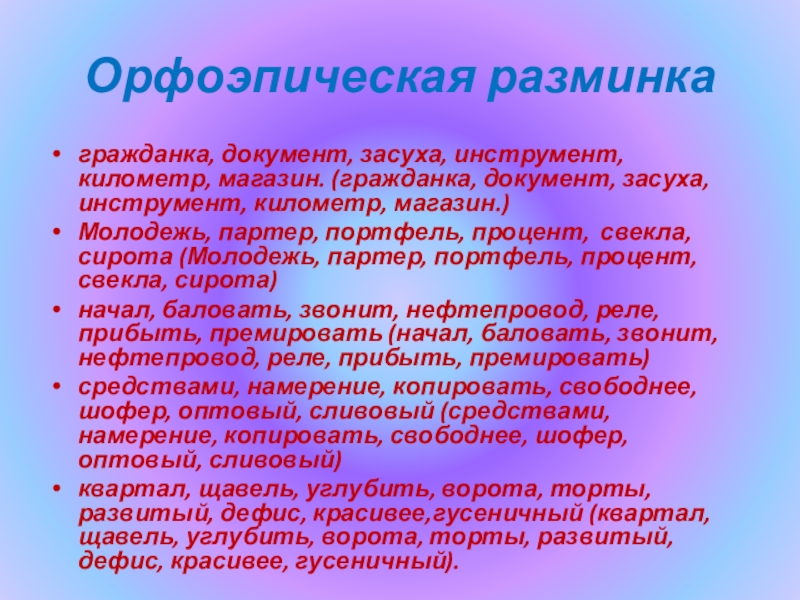 Орфоэпическая разминка

• гражданка, документ, засуха, инструмент, километр, магазин. (гражданка, документ, засуха, инструмент, километр, магазин.)
• Молодежь, партер, портфель, процент, свекла, сирота (Молодежь, партер, портфель, процент, свекла, сирота)
• начал, баловать, звонит, нефтепровод, реле, прибыть, премировать (начал, баловать, звонит, нефтепровод, реле, прибыть, премировать)
• средствами, намерение, копировать, свободнее, шофер, оптовый, сливовый (средствами, намерение, копировать, свободнее, шофер, оптовый, сливовый)
• квартал, щавель, углубить, ворота, торты, развитый, дефис, красивее,гусеничный (квартал, щавель, углубить, ворота, торты, развитый, дефис, красивее, гусеничный).